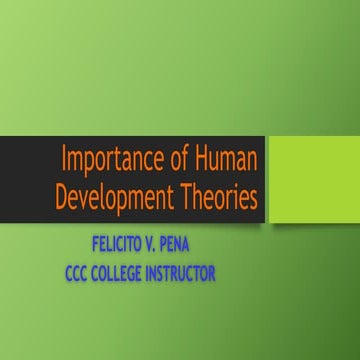 Importance of Human Development Theories

FELICITO V. PENA
CCC COLLEGE INSTRUCTOR